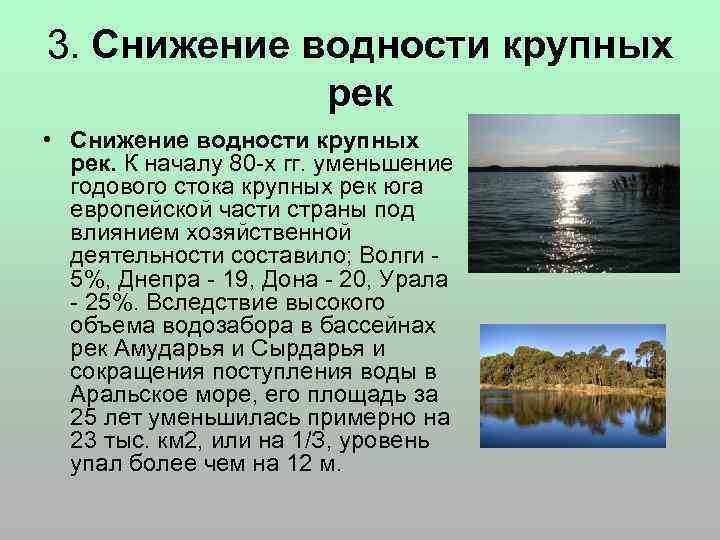 3. Снижение водности крупных рек

• Снижение водности крупных рек. К началу 80-х гг. уменьшение годового стока крупных рек юга европейской части страны под влиянием хозяйственной деятельности составило; Волги - 5%, Днепра - 19, Дона - 20, Урала - 25%. Вследствие высокого объема водозабора в бассейнах рек Амударья и Сырдарья и сокращения поступления воды в Аральское море, его площадь за 25 лет уменьшилась примерно на 23 тыс. км2, или на 1/3, уровень упал более чем на 12 м.